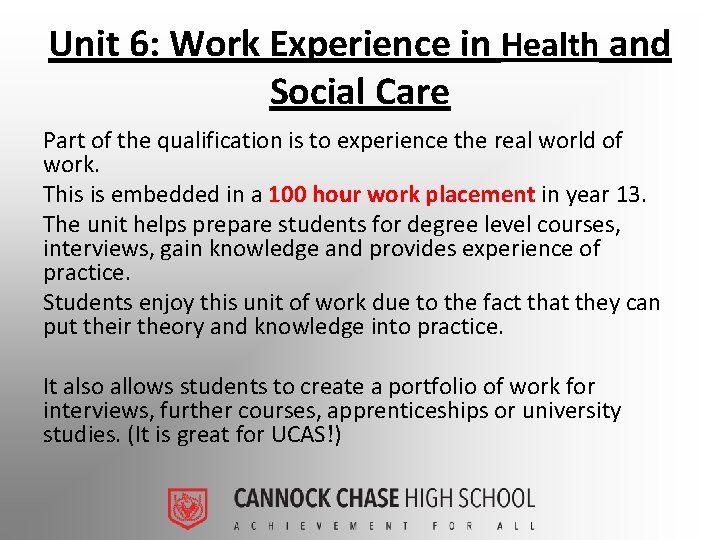 Unit 6: Work Experience in Health and Social Care

Part of the qualification is to experience the real world of work.

This is embedded in a 100 hour work placement in year 13.

The unit helps prepare students for degree level courses, interviews, gain knowledge and provides experience of practice.

Students enjoy this unit of work due to the fact that they can put their theory and knowledge into practice.

It also allows students to create a portfolio of work for interviews, further courses, apprenticeships or university studies. (It is great for UCAS!)

CANNOCK CHASE HIGH SCHOOL
ACHIEVEMENT FOR ALL